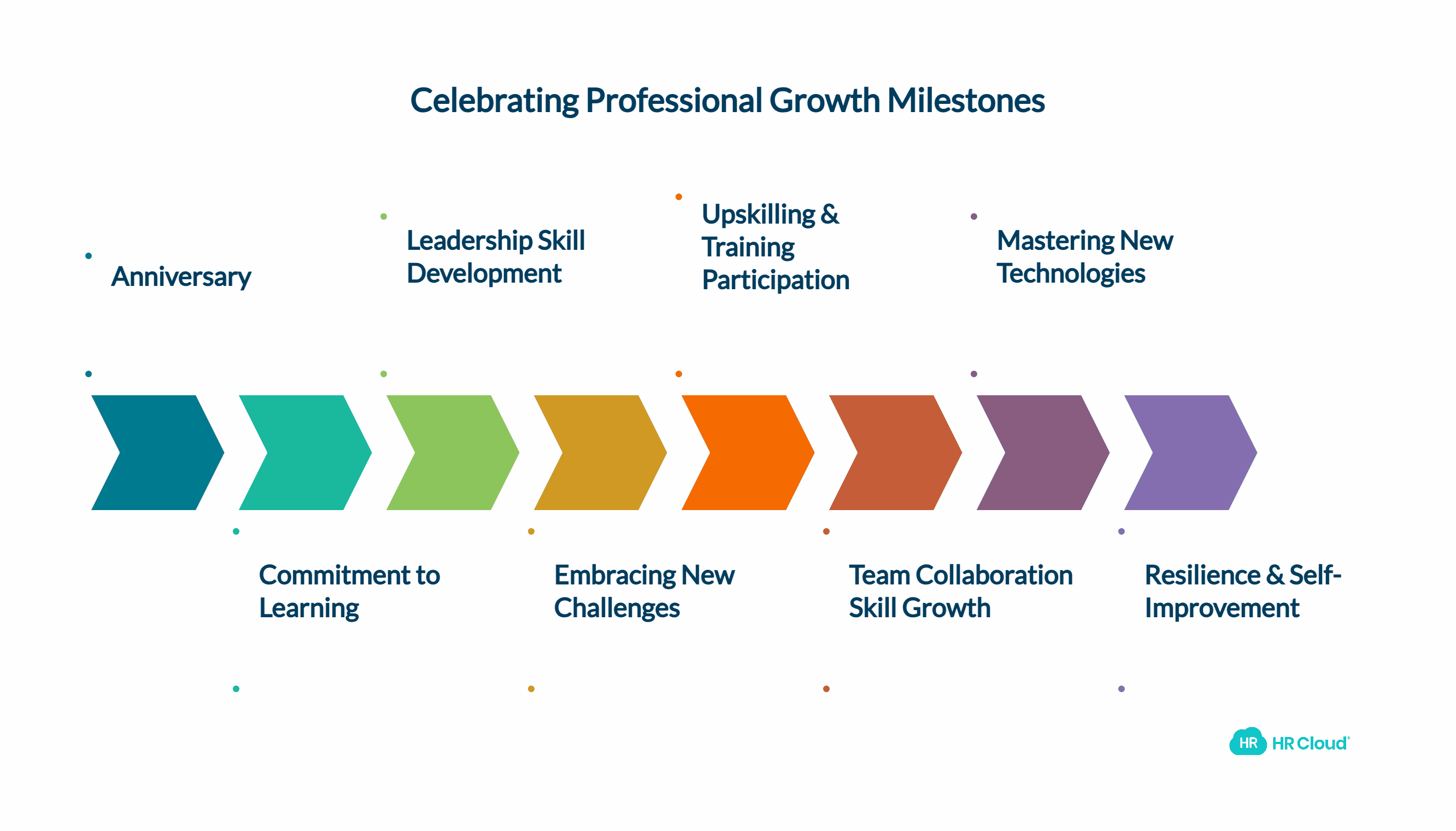 Celebrating Professional Growth Milestones

Anniversary

Leadership Skill Development

Upskilling & Training Participation

Mastering New Technologies

Commitment to Learning

Embracing New Challenges

Team Collaboration Skill Growth

Resilience & Self-Improvement

HR HR Cloud